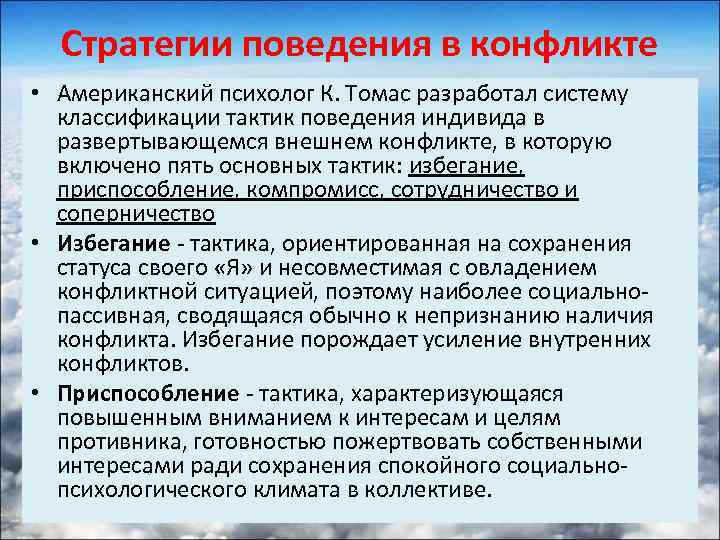 Стратегии поведения в конфликте

• Американский психолог К. Томас разработал систему классификации тактик поведения индивида в развертывающемся внешнем конфликте, в которую включено пять основных тактик: избегание, приспособление, компромисс, сотрудничество и соперничество

• Избегание - тактика, ориентированная на сохранения статуса своего «Я» и несовместимая с овладением конфликтной ситуацией, поэтому наиболее социально-пассивная, сводящаяся обычно к непризнанию наличия конфликта. Избегание порождает усиление внутренних конфликтов.

• Приспособление - тактика, характеризующаяся повышенным вниманием к интересам и целям противника, готовностью пожертвовать собственными интересами ради сохранения спокойного социально-психологического климата в коллективе.